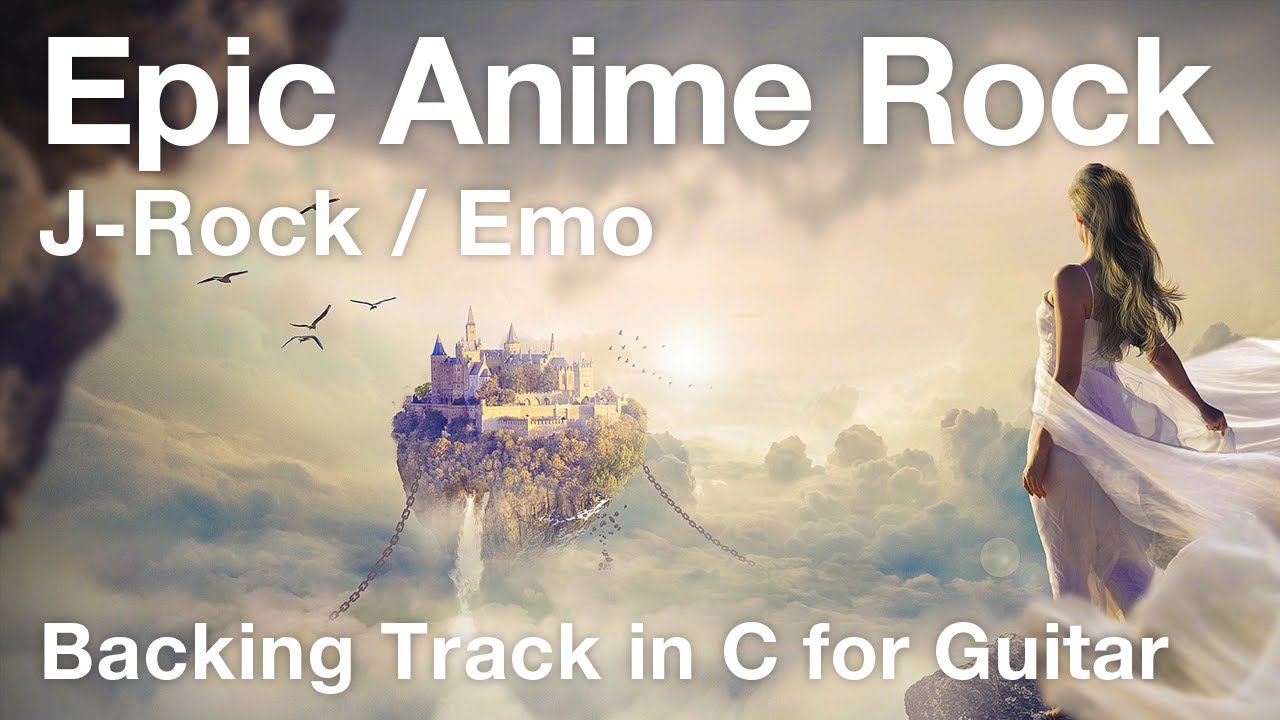 Epic Anime Rock
J-Rock / Emo

Backing Track in C for Guitar